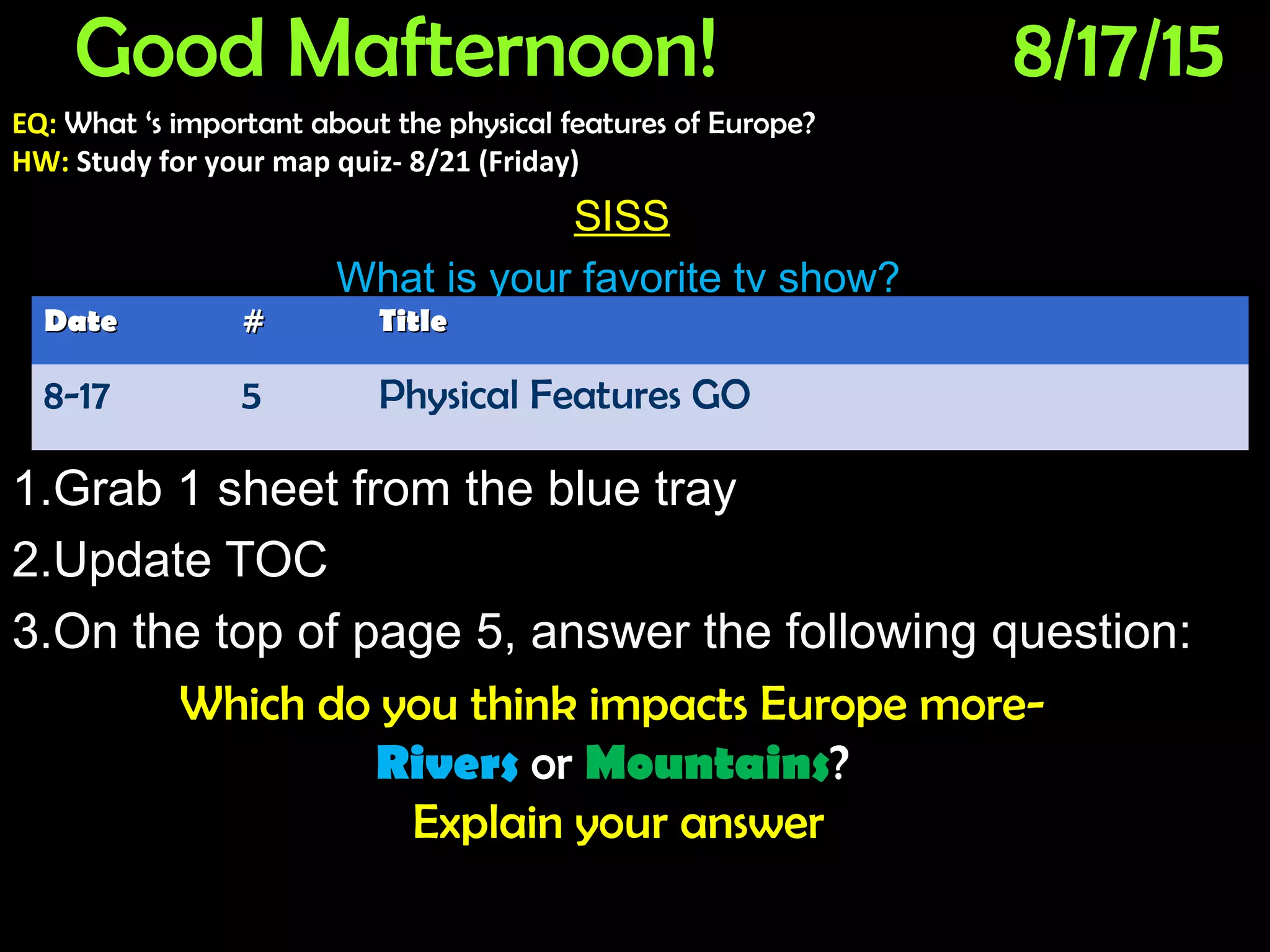 Good Mafternoon! 8/17/15

EQ: What 's important about the physical features of Europe?
HW: Study for your map quiz- 8/21 (Friday)

SISS

What is your favorite tv show?

| Date | # | Title |
|---|---|---|
| 8-17 | 5 | Physical Features GO |

1.Grab 1 sheet from the blue tray

2.Update TOC

3.On the top of page 5, answer the following question:

Which do you think impacts Europe more-
Rivers or Mountains?
Explain your answer